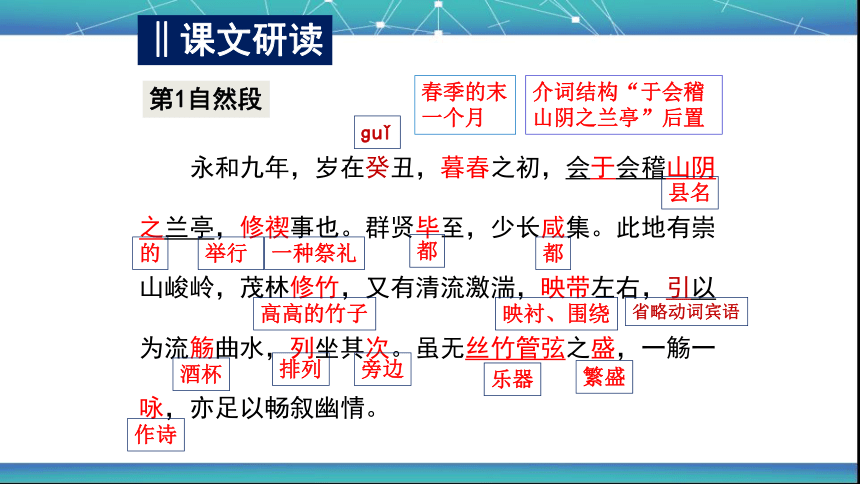 ‖课文研读

第1自然段

春季的末一个月

介词结构“于会稽山阴之兰亭”后置

guǐ

永和九年，岁在癸丑，暮春之初，会于会稽山阴之兰亭，修禊事也。群贤毕至，少长咸集。此地有崇山峻岭，茂林修竹，又有清流激湍，映带左右，引以为流觞曲水，列坐其次。虽无丝竹管弦之盛，一觞一咏，亦足以畅叙幽情。

县名

的　举行　一种祭礼　都　都

高高的竹子　映衬、围绕　省略动词宾语

酒杯　排列　旁边　乐器　繁盛

作诗